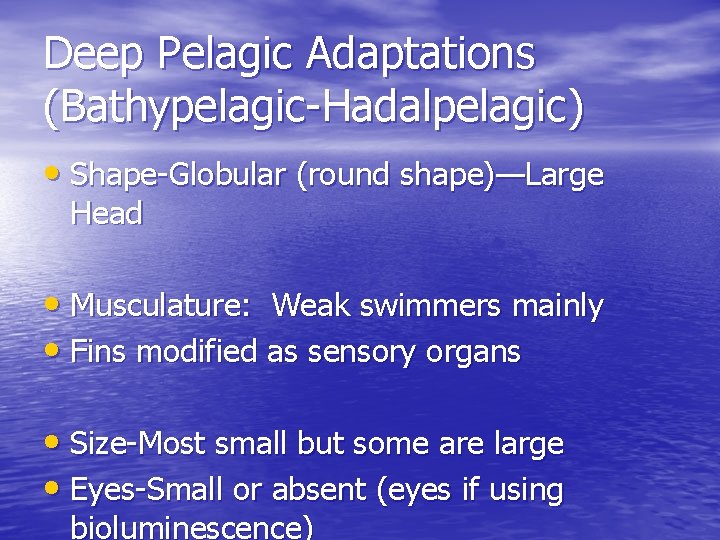 Deep Pelagic Adaptations (Bathypelagic-Hadalpelagic)

• Shape-Globular (round shape)—Large Head

• Musculature: Weak swimmers mainly
• Fins modified as sensory organs

• Size-Most small but some are large
• Eyes-Small or absent (eyes if using bioluminescence)